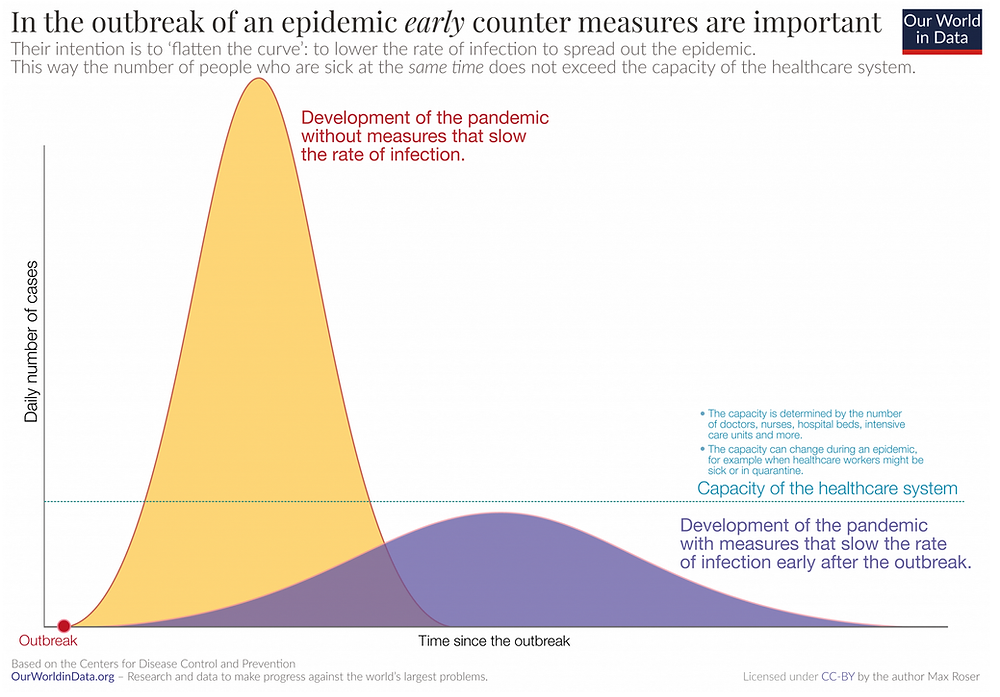 In the outbreak of an epidemic early counter measures are important

Our World in Data

Their intention is to 'flatten the curve': to lower the rate of infection to spread out the epidemic.
This way the number of people who are sick at the same time does not exceed the capacity of the healthcare system.

Development of the pandemic without measures that slow the rate of infection.

Daily number of cases

• The capacity is determined by the number of doctors, nurses, hospital beds, intensive care units and more.
• The capacity can change during an epidemic, for example when healthcare workers might be sick or in quarantine.

Capacity of the healthcare system

Development of the pandemic with measures that slow the rate of infection early after the outbreak.

Outbreak

Time since the outbreak

Based on the Centers for Disease Control and Prevention
OurWorldinData.org – Research and data to make progress against the world's largest problems.

Licensed under CC-BY by the author Max Roser